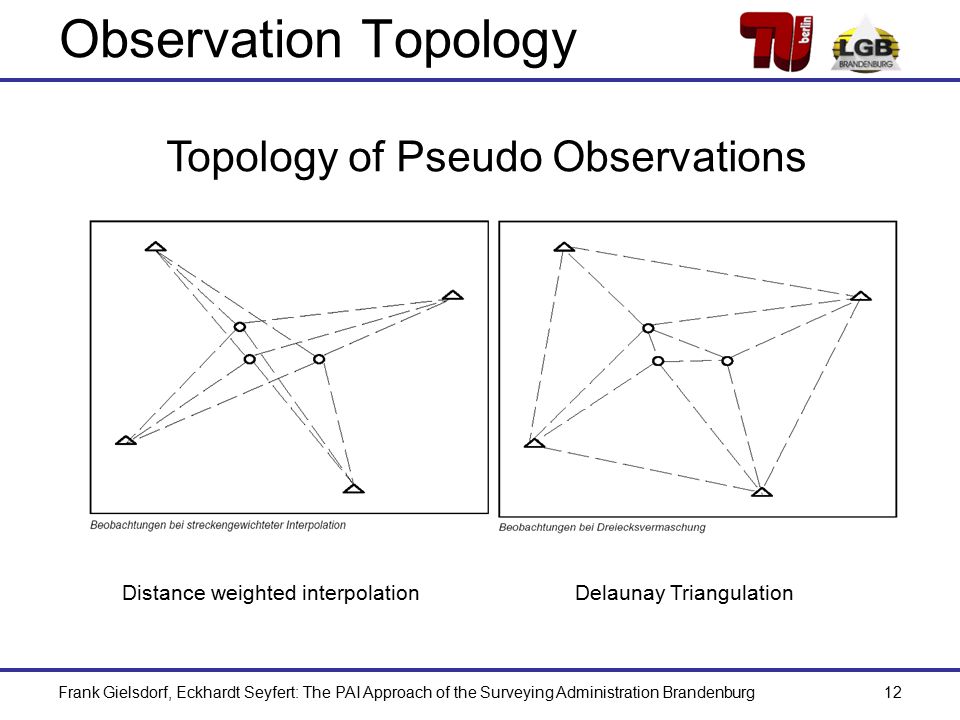 Observation Topology

TU berlin

LGB BRANDENBURG

Topology of Pseudo Observations

Beobachtungen bei streckengewichteter Interpolation

Beobachtungen bei Dreiecksvermaschung

Distance weighted interpolation

Delaunay Triangulation

Frank Gielsdorf, Eckhardt Seyfert: The PAI Approach of the Surveying Administration Brandenburg

12